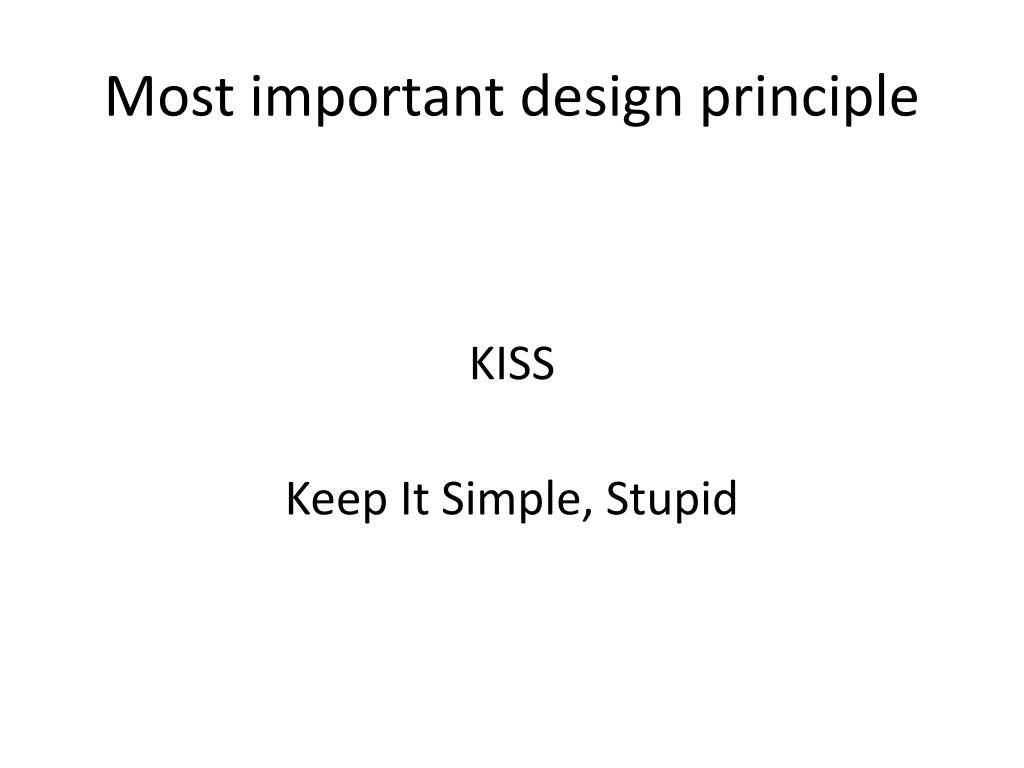 Most important design principle

KISS

Keep It Simple, Stupid